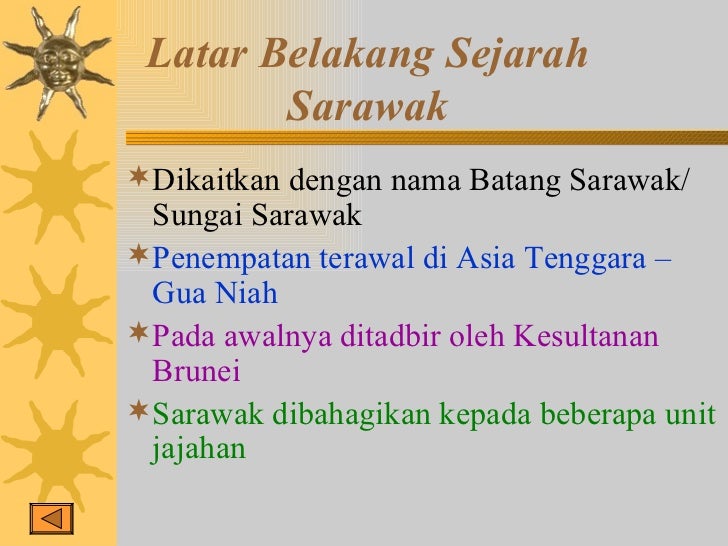 Latar Belakang Sejarah Sarawak

Dikaitkan dengan nama Batang Sarawak/ Sungai Sarawak

Penempatan terawal di Asia Tenggara – Gua Niah

Pada awalnya ditadbir oleh Kesultanan Brunei

Sarawak dibahagikan kepada beberapa unit jajahan